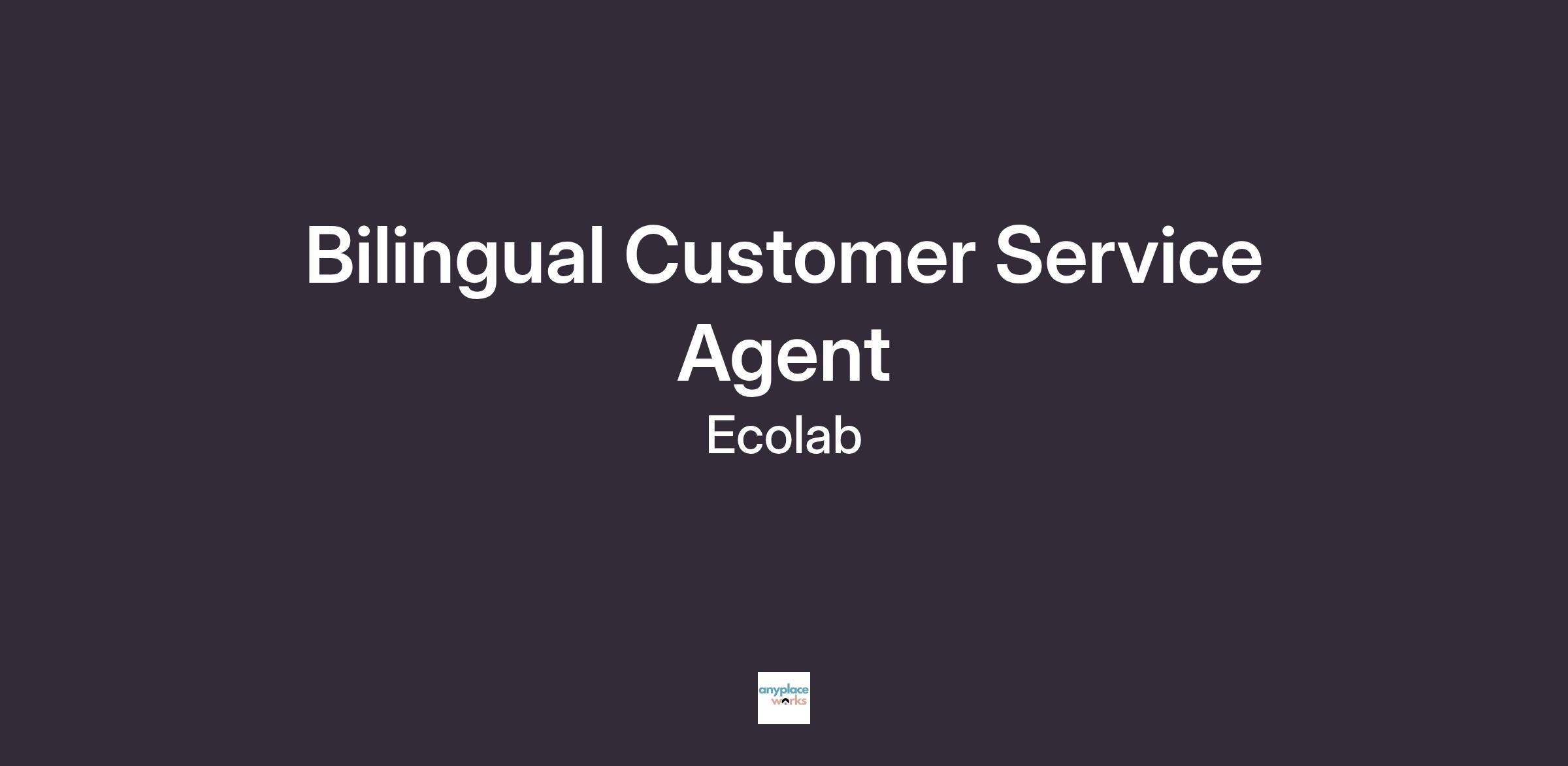 Bilingual Customer Service Agent

Ecolab

anyplace works